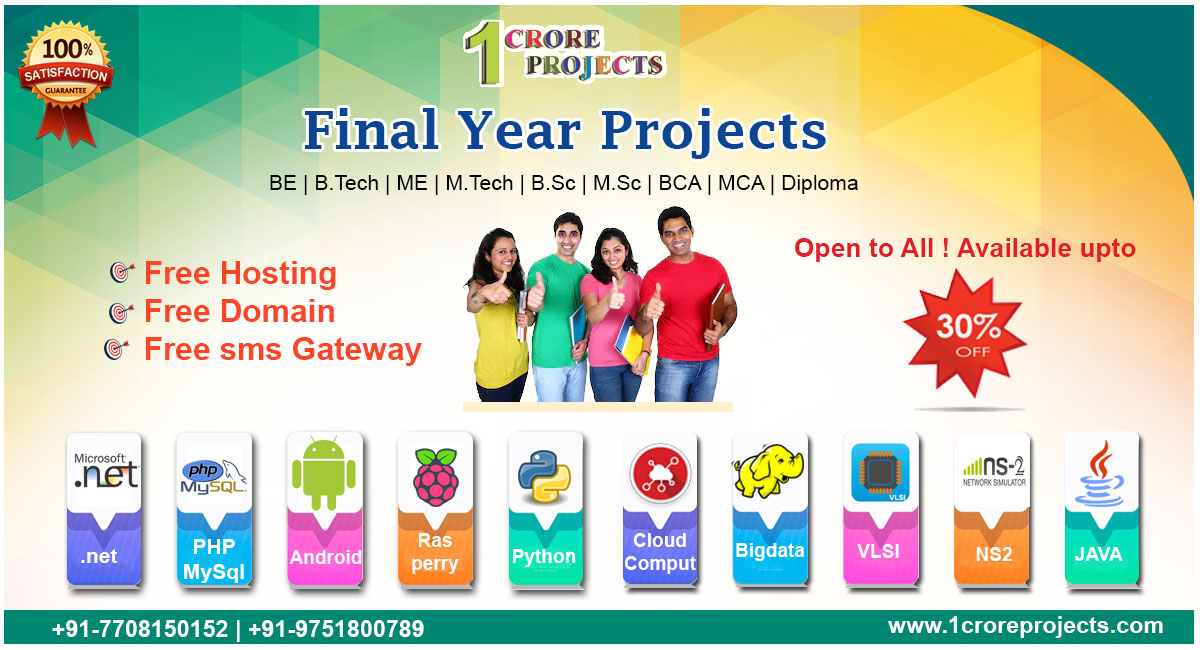 100%
SATISFACTION
GUARANTEE

1 CRORE PROJECTS

Final Year Projects

BE | B.Tech | ME | M.Tech | B.Sc | M.Sc | BCA | MCA | Diploma

Free Hosting
Free Domain
Free sms Gateway

Open to All ! Available upto

30% OFF

Microsoft .net
.net

php MySQL
PHP MySql

Android

Ras perry

Python

Cloud Comput

Bigdata

VLSI
VLSI

NS-2 NETWORK SIMULATOR
NS2

JAVA

+91-7708150152 | +91-9751800789

www.1croreprojects.com